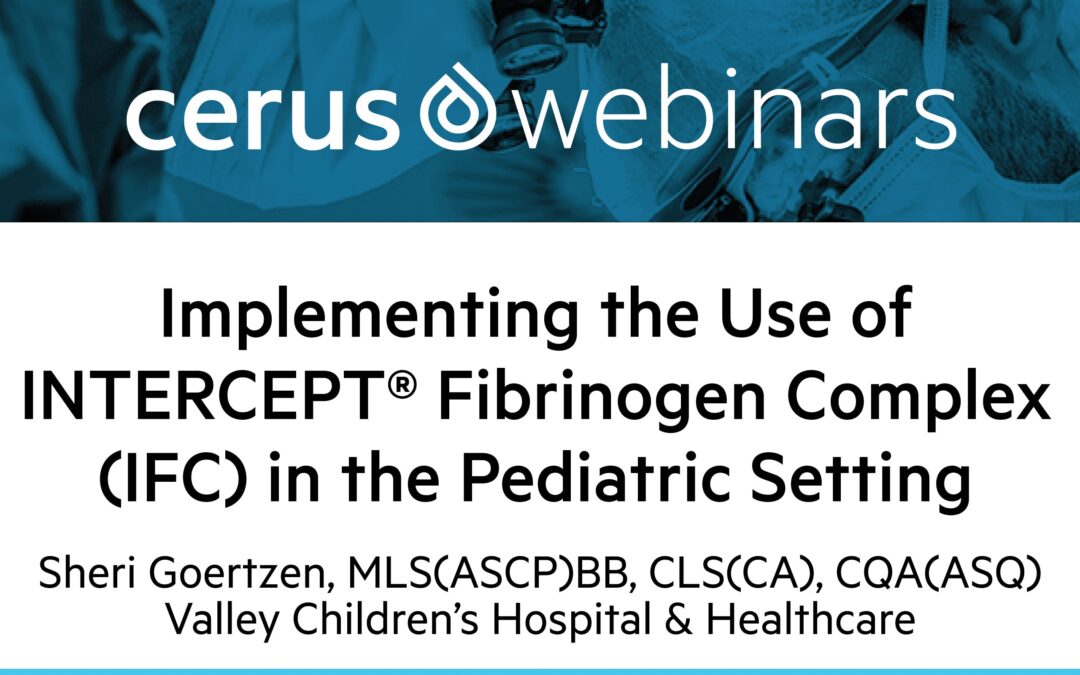 cerus webinars

Implementing the Use of INTERCEPT® Fibrinogen Complex (IFC) in the Pediatric Setting

Sheri Goertzen, MLS(ASCP)BB, CLS(CA), CQA(ASQ)
Valley Children's Hospital & Healthcare